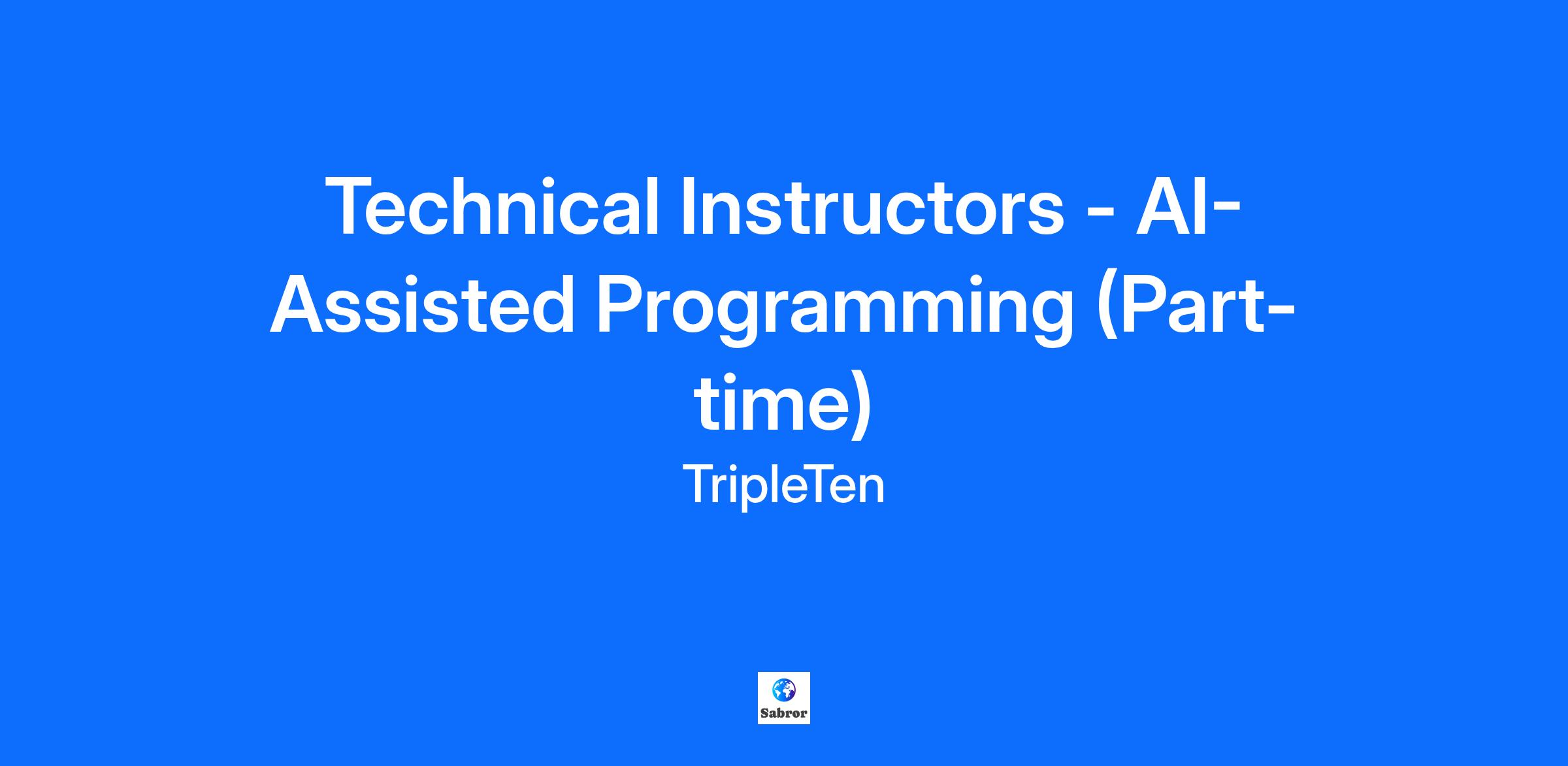 Technical Instructors - AI-Assisted Programming (Part-time)

TripleTen

Sabror